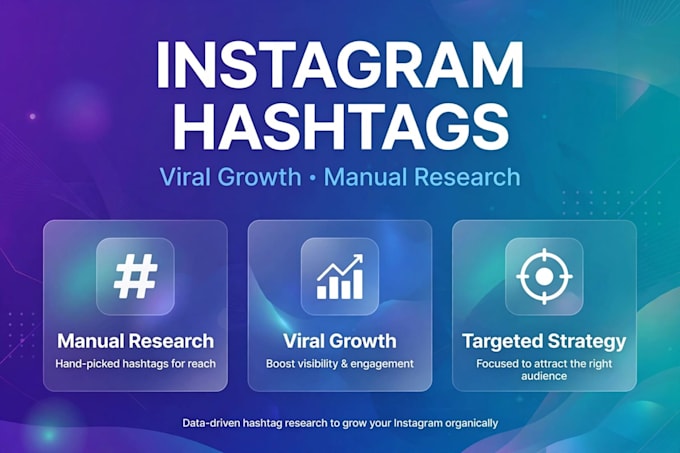 INSTAGRAM HASHTAGS

Viral Growth • Manual Research

#

Manual Research

Hand-picked hashtags for reach

Viral Growth

Boost visibility & engagement

Targeted Strategy

Focused to attract the right audience

Data-driven hashtag research to grow your Instagram organically